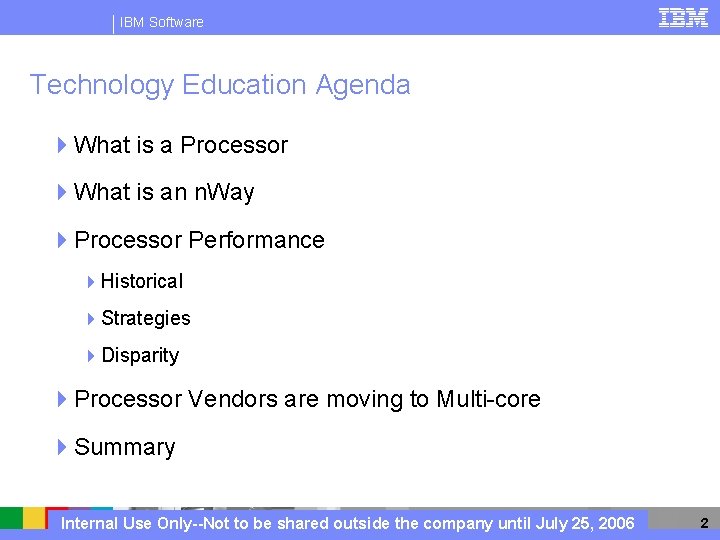 IBM Software

IBM

Technology Education Agenda

What is a Processor

What is an nWay

Processor Performance

Historical

Strategies

Disparity

Processor Vendors are moving to Multi-core

Summary

Internal Use Only--Not to be shared outside the company until July 25, 2006

2